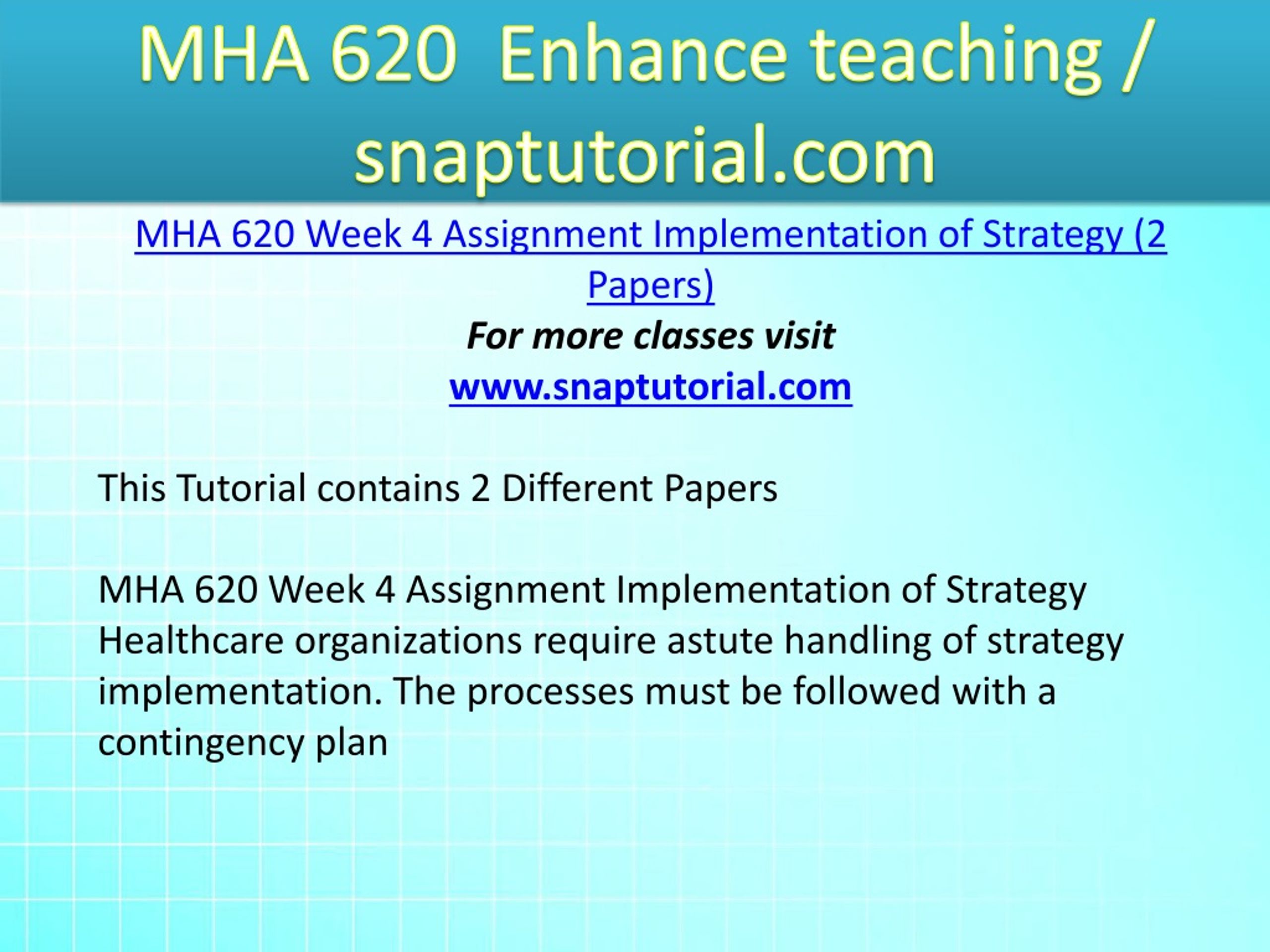 MHA 620  Enhance teaching / snaptutorial.com

MHA 620 Week 4 Assignment Implementation of Strategy (2 Papers)
For more classes visit
www.snaptutorial.com

This Tutorial contains 2 Different Papers

MHA 620 Week 4 Assignment Implementation of Strategy
Healthcare organizations require astute handling of strategy implementation. The processes must be followed with a contingency plan